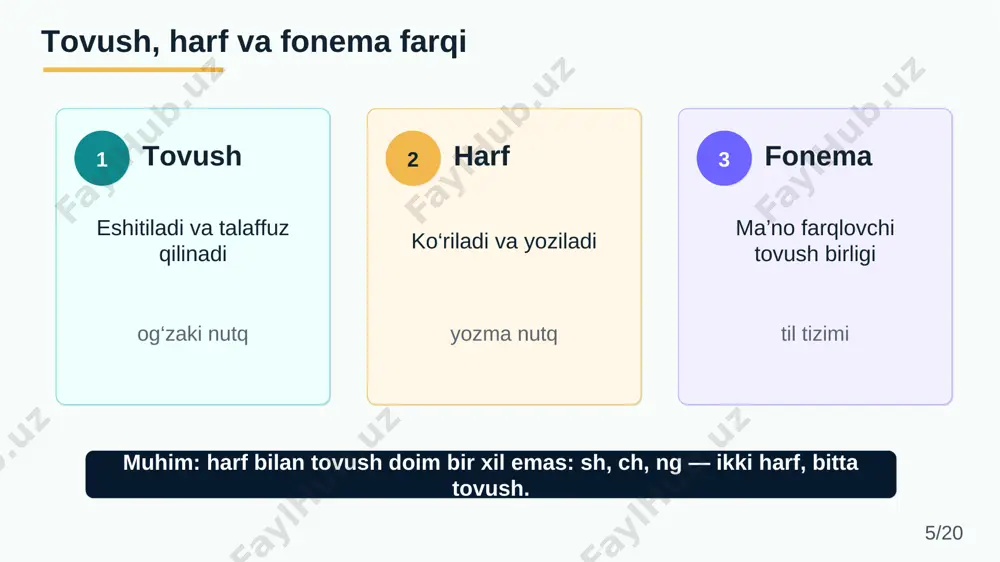 Tovush, harf va fonema farqi

1 Tovush

Eshitiladi va talaffuz qilinadi

og‘zaki nutq

2 Harf

Ko‘riladi va yoziladi

yozma nutq

3 Fonema

Ma’no farqlovchi tovush birligi

til tizimi

Muhim: harf bilan tovush doim bir xil emas: sh, ch, ng — ikki harf, bitta tovush.

5/20

FaylHub.uz